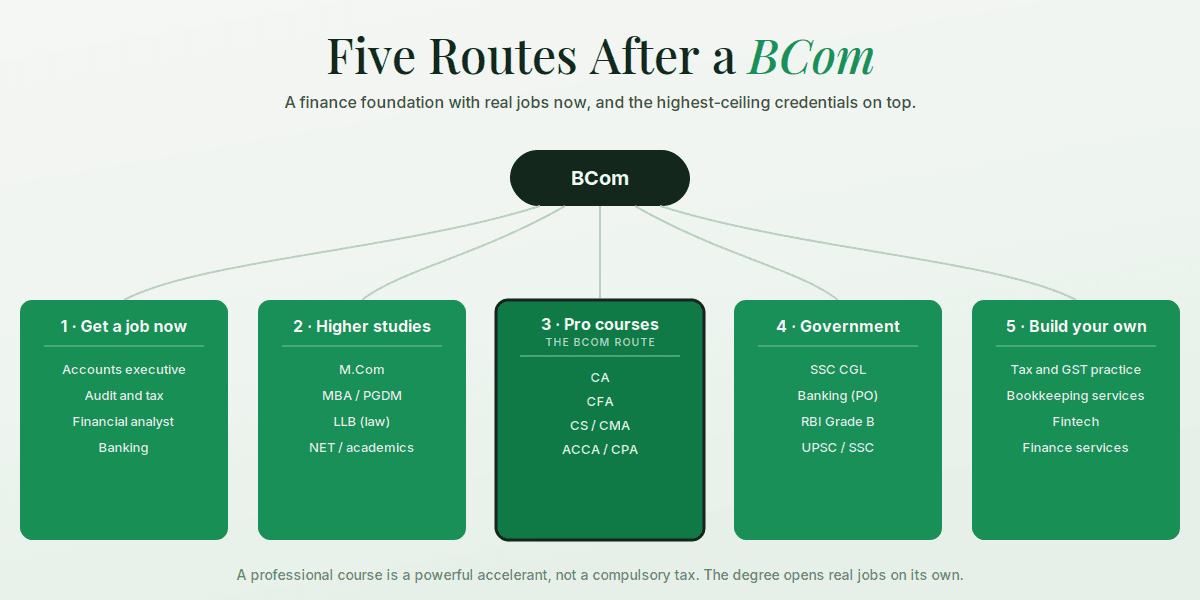 Five Routes After a BCom

A finance foundation with real jobs now, and the highest-ceiling credentials on top.

BCom

1 · Get a job now

Accounts executive
Audit and tax
Financial analyst
Banking

2 · Higher studies

M.Com
MBA / PGDM
LLB (law)
NET / academics

3 · Pro courses
THE BCOM ROUTE

CA
CFA
CS / CMA
ACCA / CPA

4 · Government

SSC CGL
Banking (PO)
RBI Grade B
UPSC / SSC

5 · Build your own

Tax and GST practice
Bookkeeping services
Fintech
Finance services

A professional course is a powerful accelerant, not a compulsory tax. The degree opens real jobs on its own.